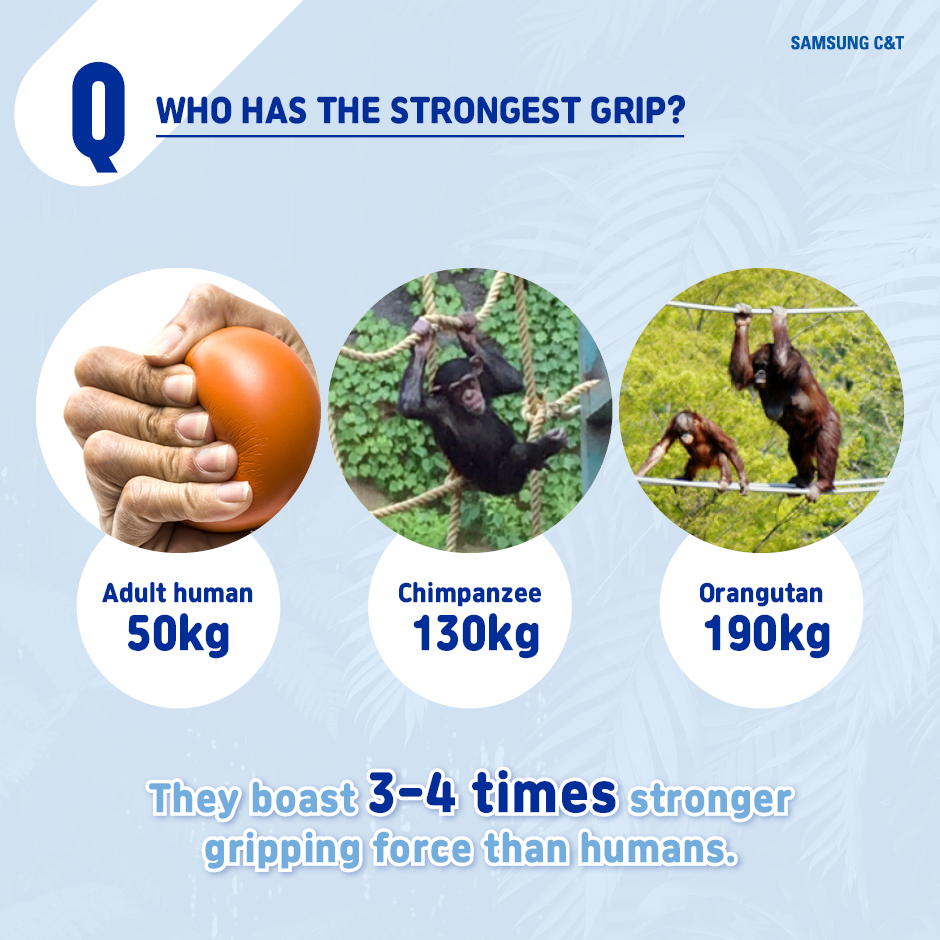 SAMSUNG C&T

Q WHO HAS THE STRONGEST GRIP?

Adult human
50kg

Chimpanzee
130kg

Orangutan
190kg

They boast 3-4 times stronger gripping force than humans.